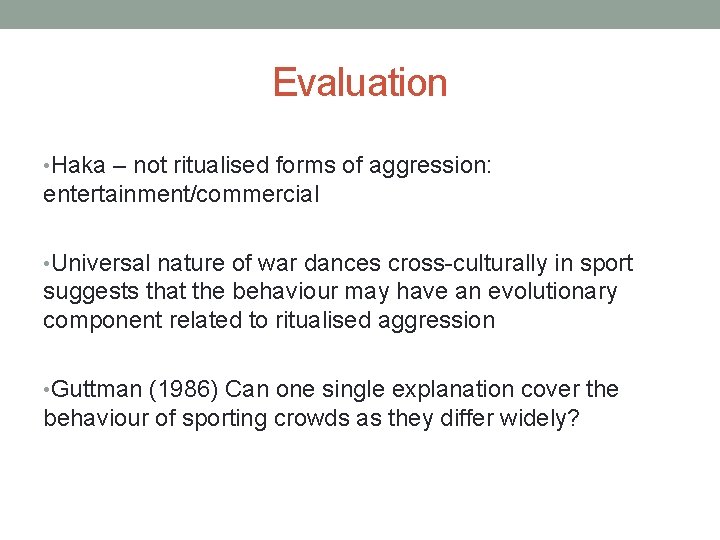 Evaluation

•Haka – not ritualised forms of aggression: entertainment/commercial

•Universal nature of war dances cross-culturally in sport suggests that the behaviour may have an evolutionary component related to ritualised aggression

•Guttman (1986) Can one single explanation cover the behaviour of sporting crowds as they differ widely?